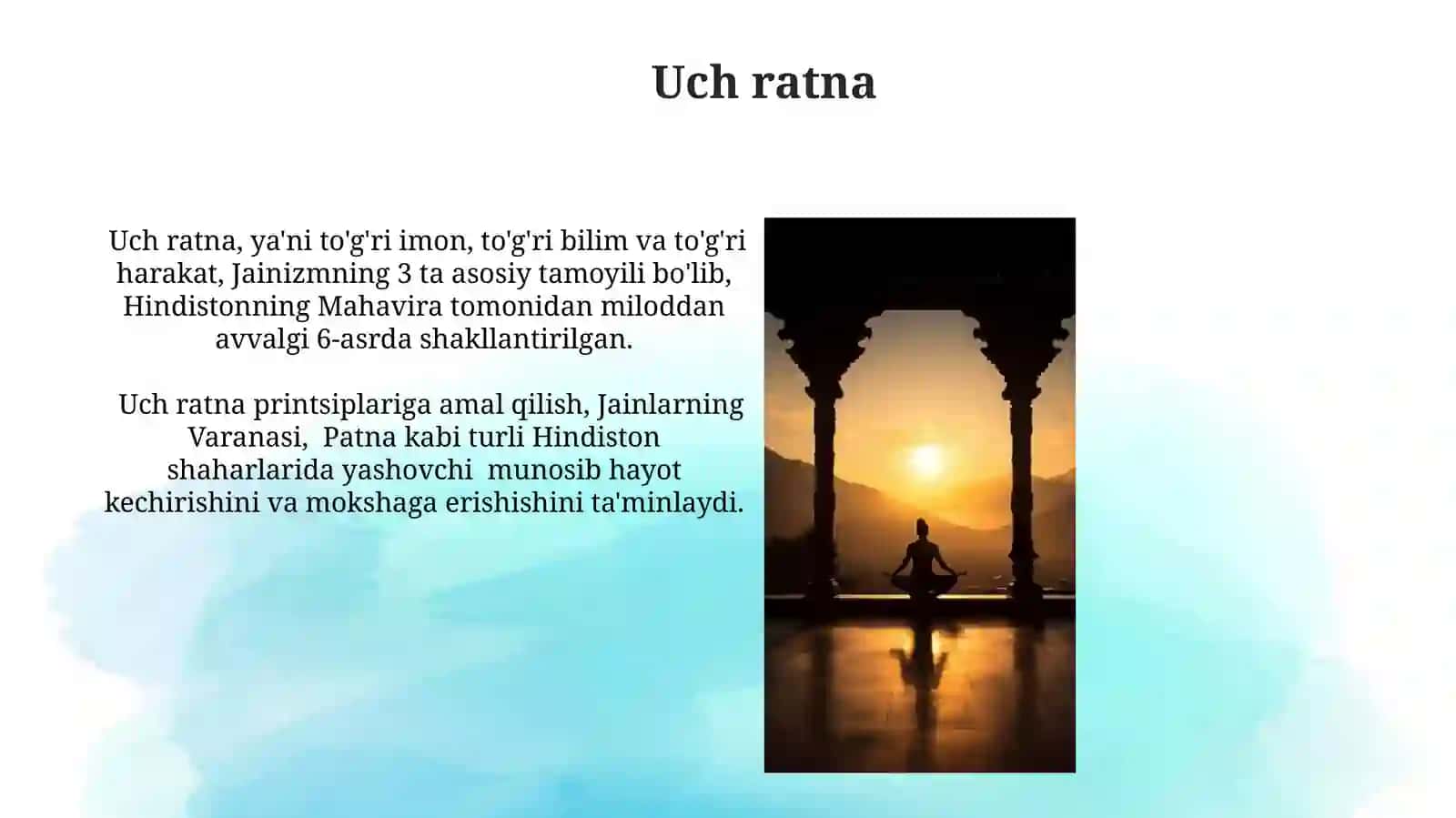 Uch ratna

Uch ratna, ya'ni to'g'ri imon, to'g'ri bilim va to'g'ri harakat, Jainizmning 3 ta asosiy tamoyili bo'lib, Hindistonning Mahavira tomonidan miloddan avvalgi 6-asrda shakllantirilgan.

Uch ratna printsiplariga amal qilish, Jainlarning Varanasi, Patna kabi turli Hindiston shaharlarida yashovchi munosib hayot kechirishini va mokshaga erishishini ta'minlaydi.